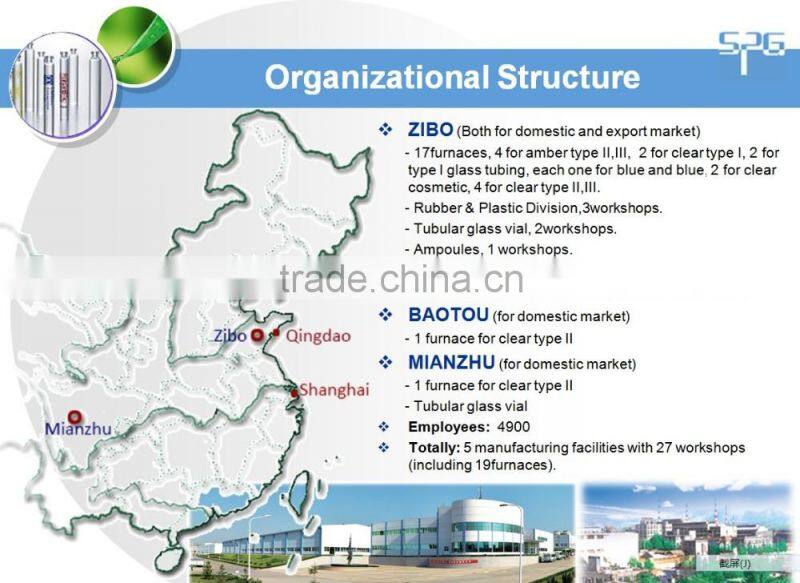 SPG

Organizational Structure

❖ ZIBO (Both for domestic and export market)
- 17furnaces, 4 for amber type II,III, 2 for clear type I, 2 for type I glass tubing, each one for blue and blue, 2 for clear cosmetic, 4 for clear type II,III.
- Rubber & Plastic Division,3workshops.
- Tubular glass vial, 2workshops.
- Ampoules, 1 workshops.

trade.china.cn

❖ BAOTOU (for domestic market)
- 1 furnace for clear type II
❖ MIANZHU (for domestic market)
- 1 furnace for clear type II
- Tubular glass vial
❖ Employees: 4900
❖ Totally: 5 manufacturing facilities with 27 workshops (including 19furnaces).

Zibo
Qingdao
Shanghai
Mianzhu

截屏(J)